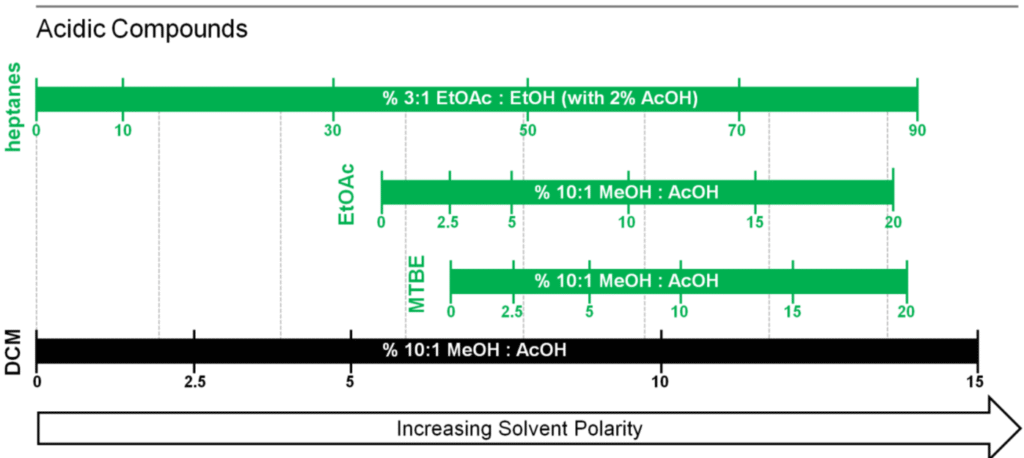 Acidic Compounds

heptanes
% 3:1 EtOAc : EtOH (with 2% AcOH)
0 10 30 50 70 90

EtOAc
% 10:1 MeOH : AcOH
0 2.5 5 10 15 20

MTBE
% 10:1 MeOH : AcOH
0 2.5 5 10 15 20

DCM
% 10:1 MeOH : AcOH
0 2.5 5 10 15

Increasing Solvent Polarity